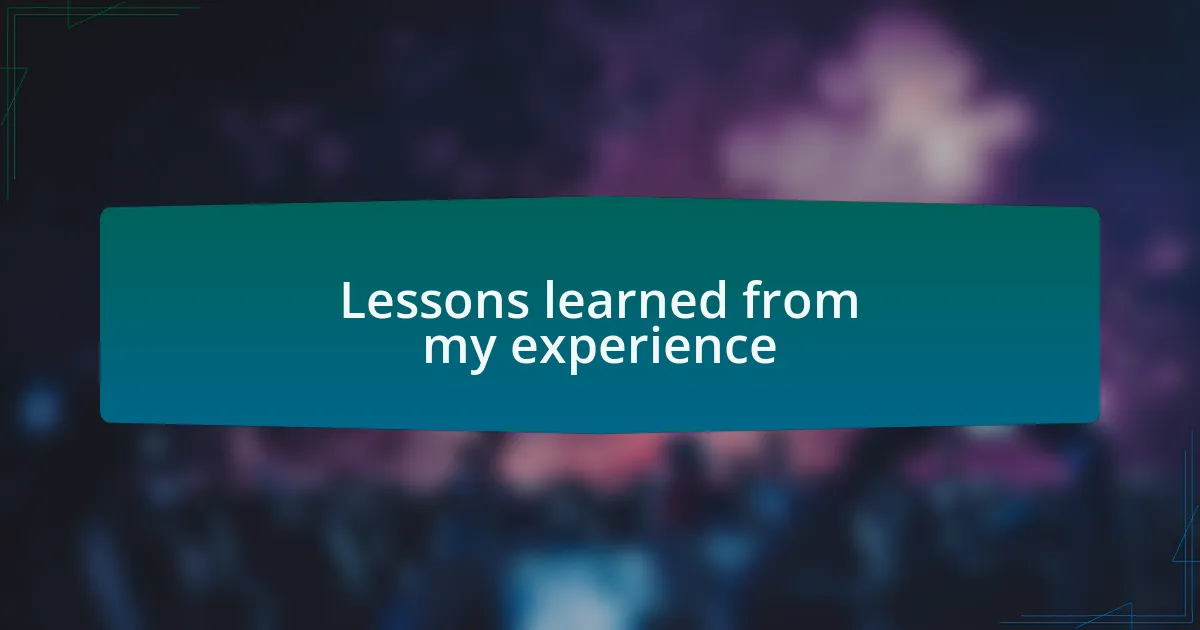 Lessons learned from my experience